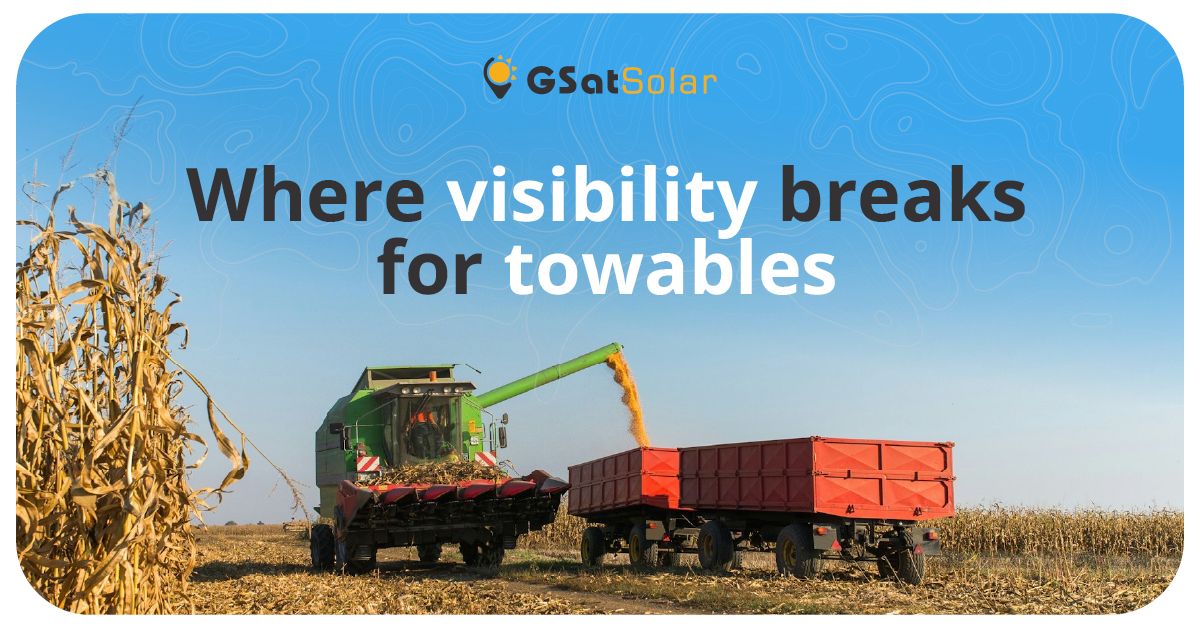 GSatSolar

Where visibility breaks for towables